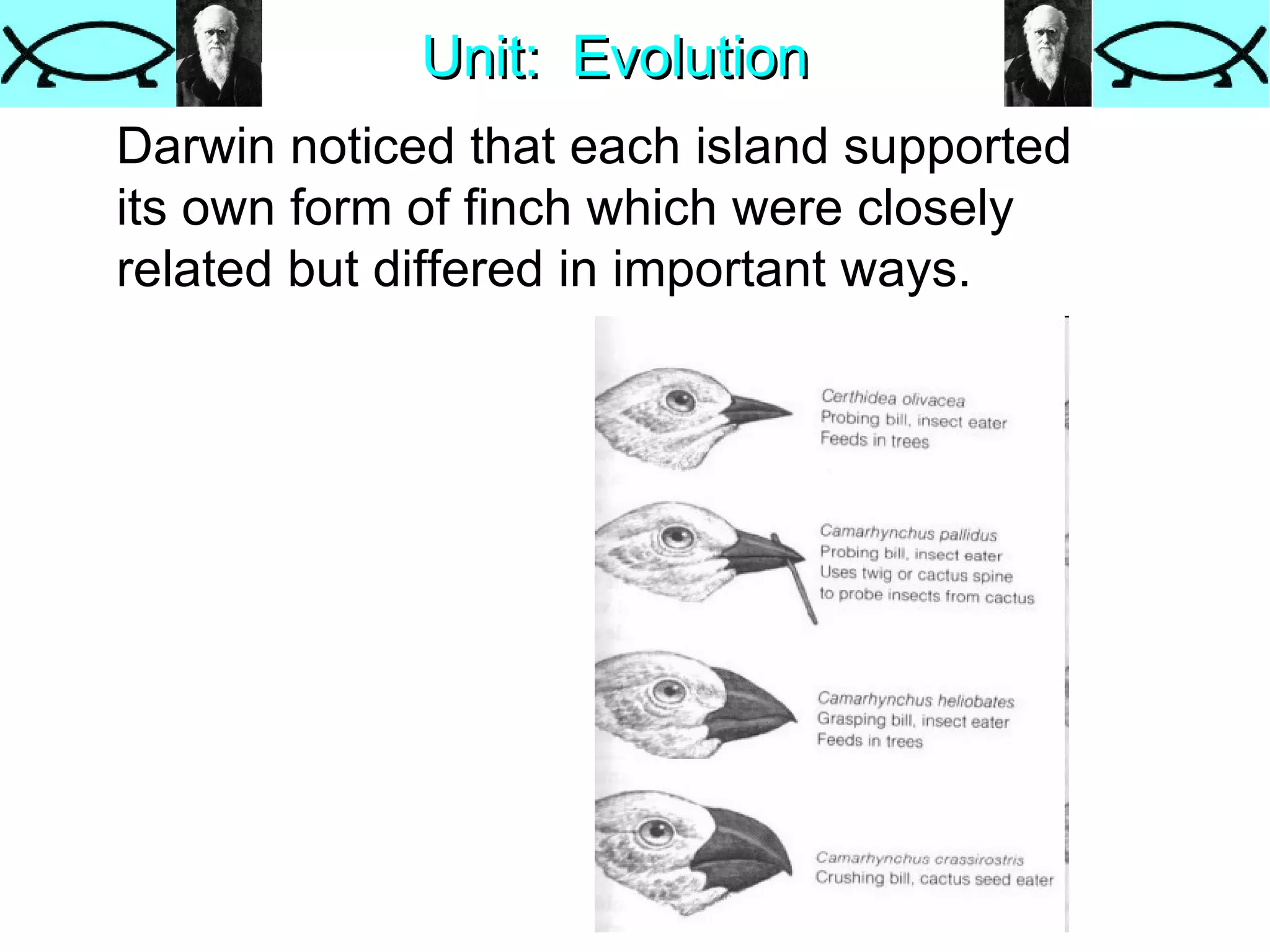 Unit: Evolution

Darwin noticed that each island supported its own form of finch which were closely related but differed in important ways.

Certhidea olivacea
Probing bill, insect eater
Feeds in trees

Camarhynchus pallidus
Probing bill, insect eater
Uses twig or cactus spine to probe insects from cactus

Camarhynchus heliobates
Grasping bill, insect eater
Feeds in trees

Camarhynchus crassirostris
Crushing bill, cactus seed eater